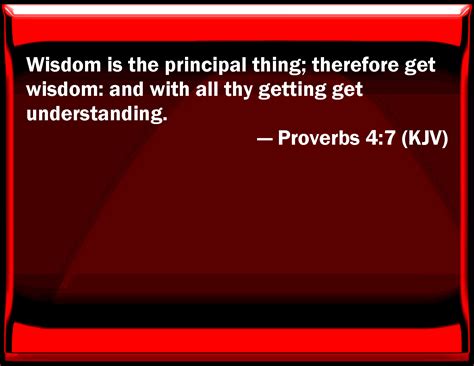 Wisdom is the principal thing; therefore get wisdom: and with all thy getting get understanding.

— Proverbs 4:7 (KJV)